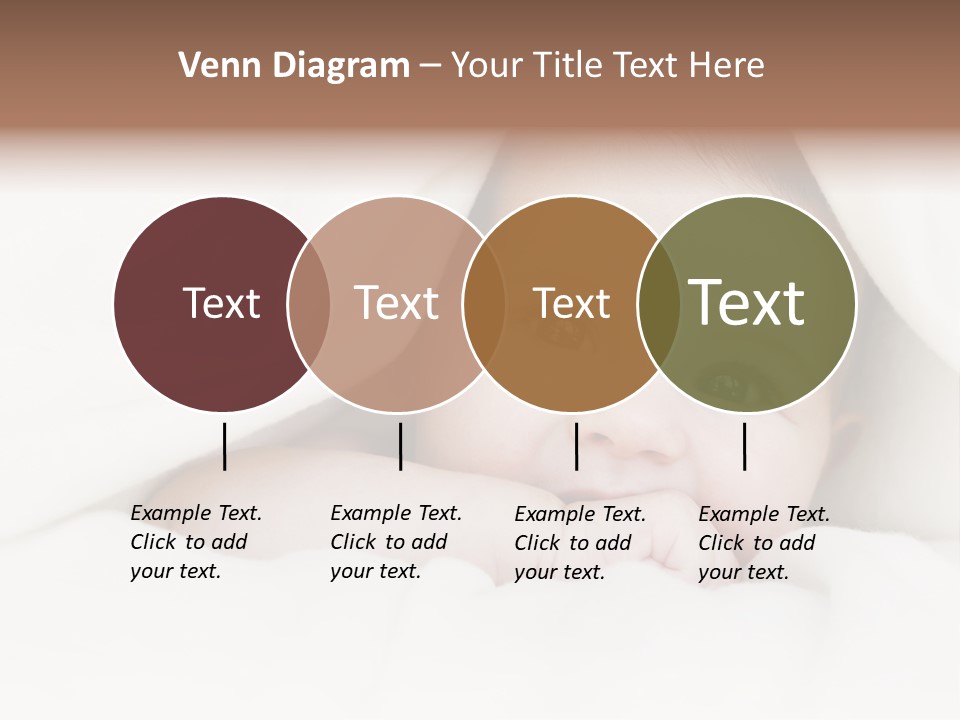 Venn Diagram – Your Title Text Here

Text

Text

Text

Text

Example Text. Click to add your text.

Example Text. Click to add your text.

Example Text. Click to add your text.

Example Text. Click to add your text.